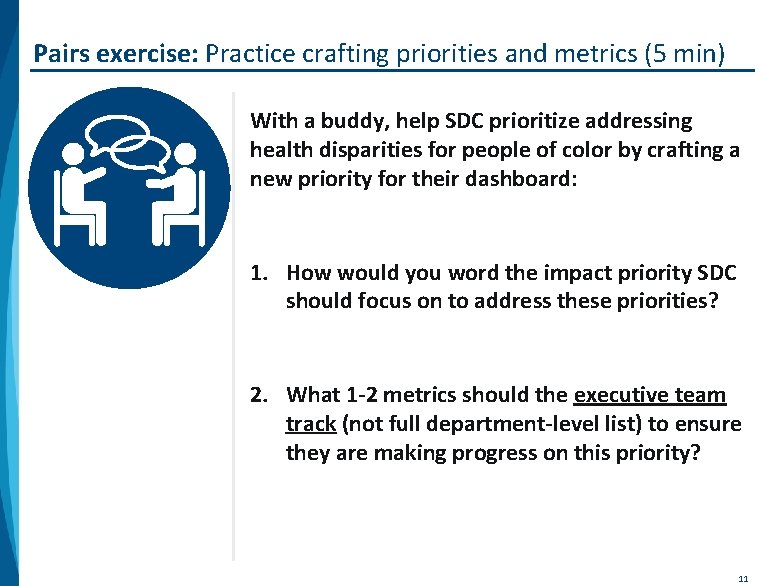 Pairs exercise: Practice crafting priorities and metrics (5 min)

With a buddy, help SDC prioritize addressing health disparities for people of color by crafting a new priority for their dashboard:

1. How would you word the impact priority SDC should focus on to address these priorities?

2. What 1-2 metrics should the executive team track (not full department-level list) to ensure they are making progress on this priority?

11